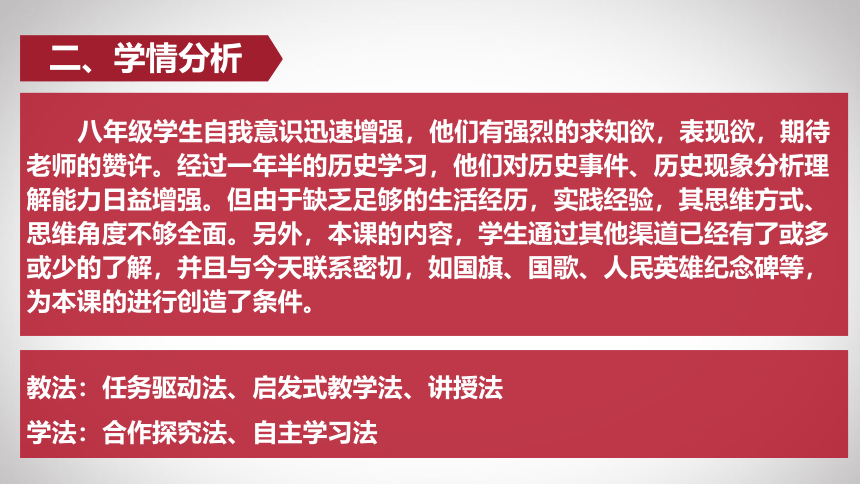 二、学情分析

八年级学生自我意识迅速增强，他们有强烈的求知欲，表现欲，期待老师的赞许。经过一年半的历史学习，他们对历史事件、历史现象分析理解能力日益增强。但由于缺乏足够的生活经历，实践经验，其思维方式、思维角度不够全面。另外，本课的内容，学生通过其他渠道已经有了或多或少的了解，并且与今天联系密切，如国旗、国歌、人民英雄纪念碑等，为本课的进行创造了条件。

教法：任务驱动法、启发式教学法、讲授法

学法：合作探究法、自主学习法